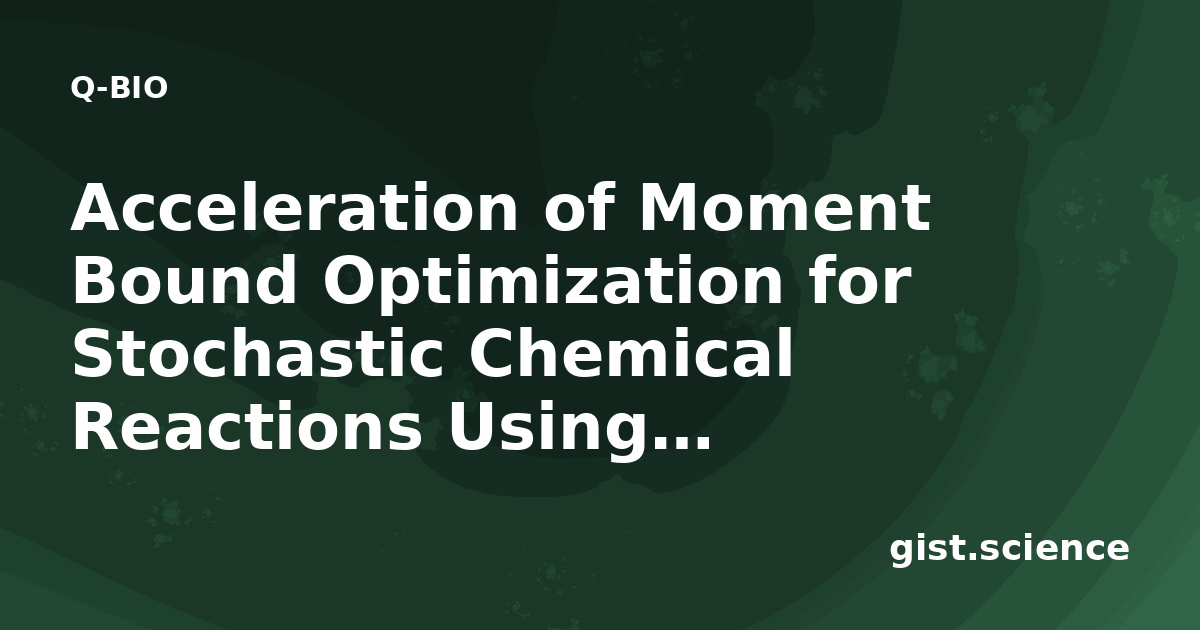 Q-BIO

Acceleration of Moment Bound Optimization for Stochastic Chemical Reactions Using...

gist.science